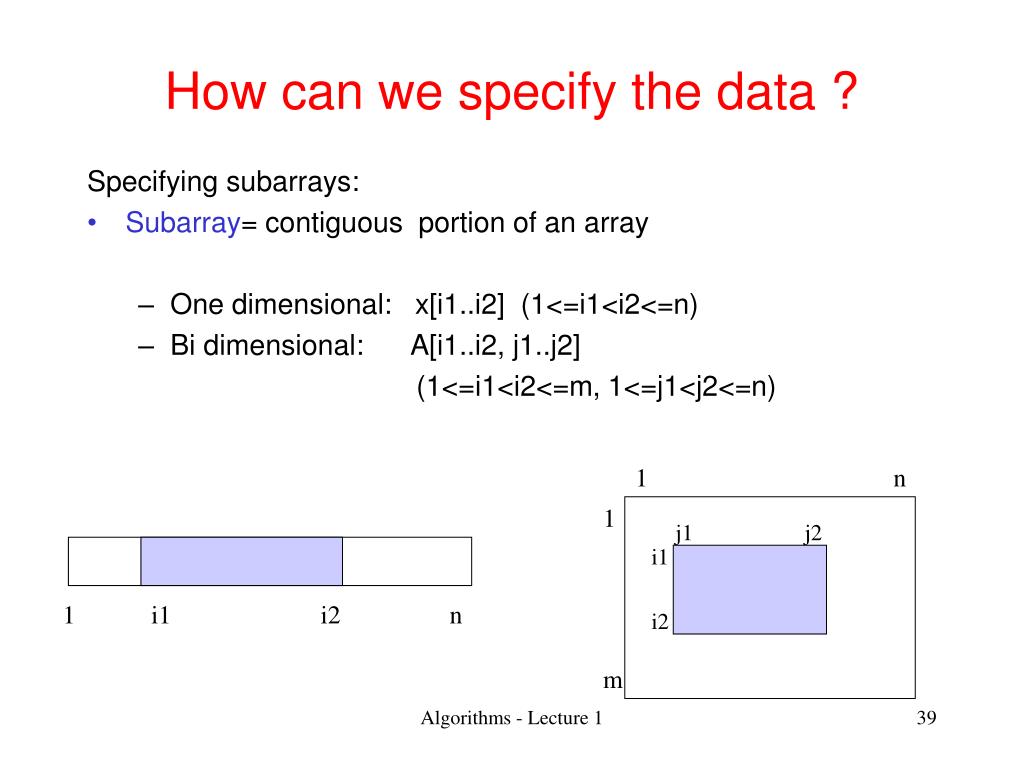 How can we specify the data ?

Specifying subarrays:

• Subarray= contiguous portion of an array

– One dimensional: x[i1..i2] (1<=i1<i2<=n)
– Bi dimensional: A[i1..i2, j1..j2]
(1<=i1<i2<=m, 1<=j1<j2<=n)

1 i1 i2 n

1 n
1
j1 j2
i1
i2
m

Algorithms - Lecture 1

39